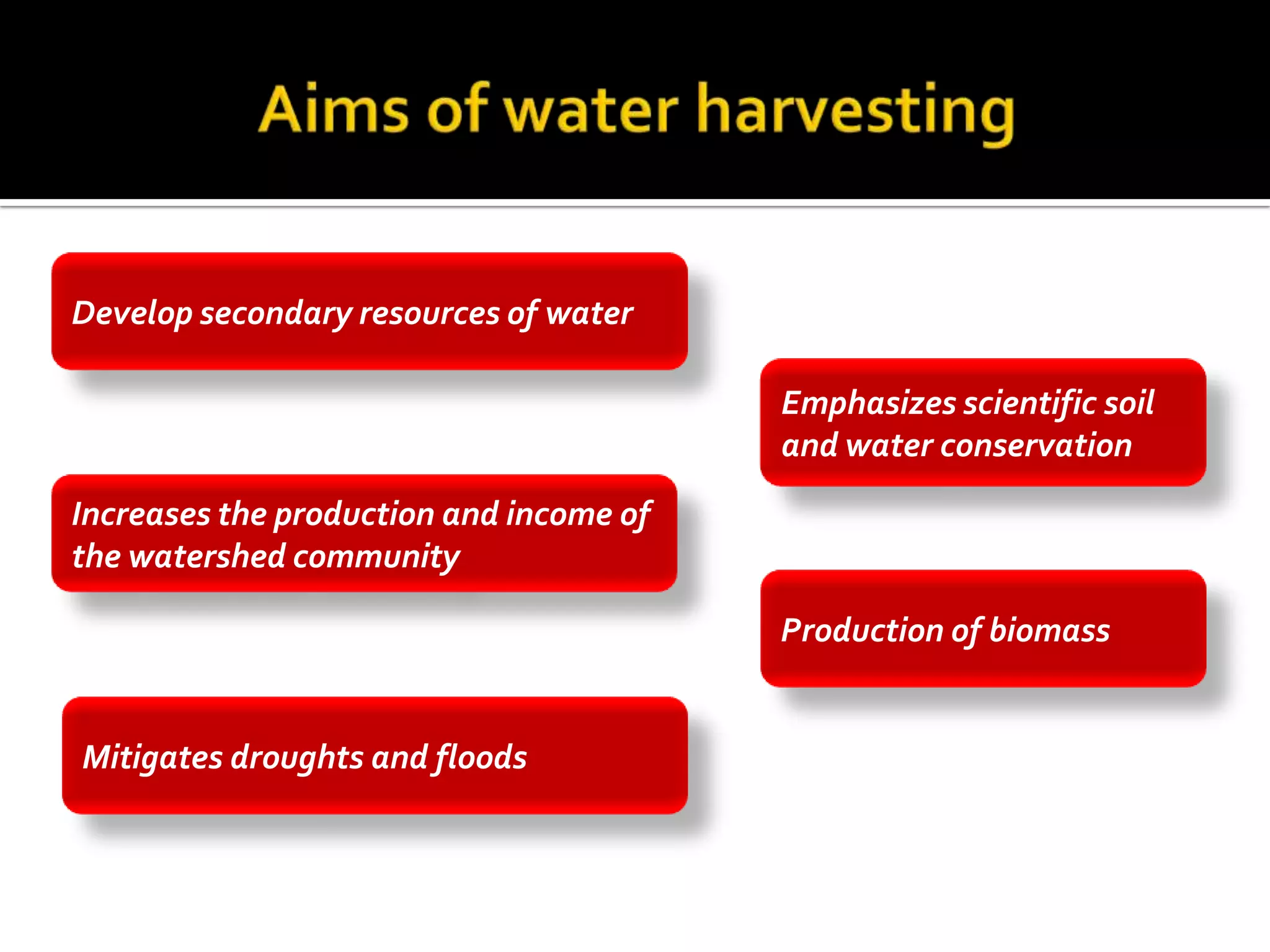 Aims of water harvesting

Develop secondary resources of water

Emphasizes scientific soil and water conservation

Increases the production and income of the watershed community

Production of biomass

Mitigates droughts and floods